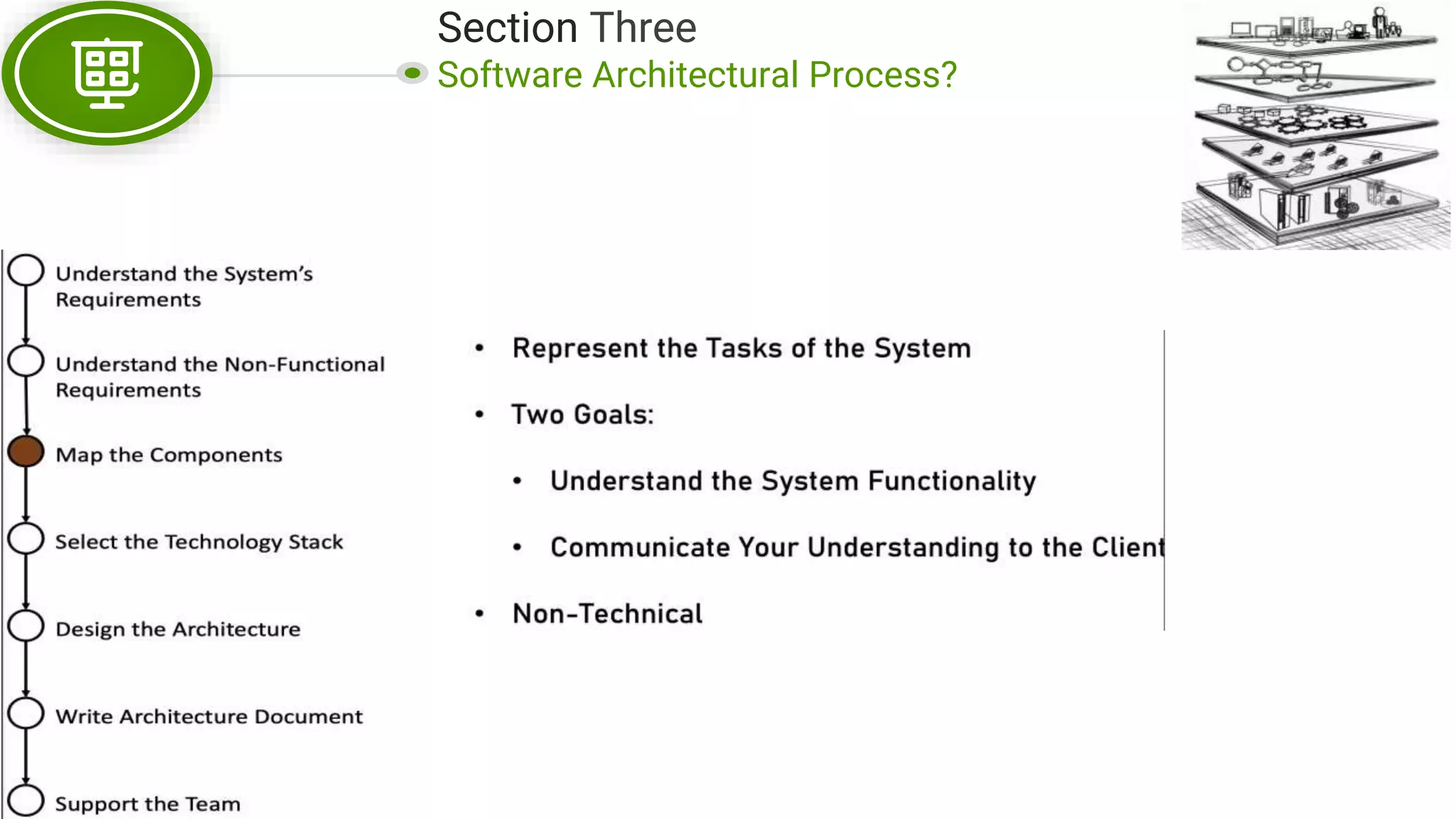 Section Three

Software Architectural Process?

Understand the System's Requirements

Understand the Non-Functional Requirements

Map the Components

Select the Technology Stack

Design the Architecture

Write Architecture Document

Support the Team

• Represent the Tasks of the System

• Two Goals:

• Understand the System Functionality

• Communicate Your Understanding to the Client

• Non-Technical